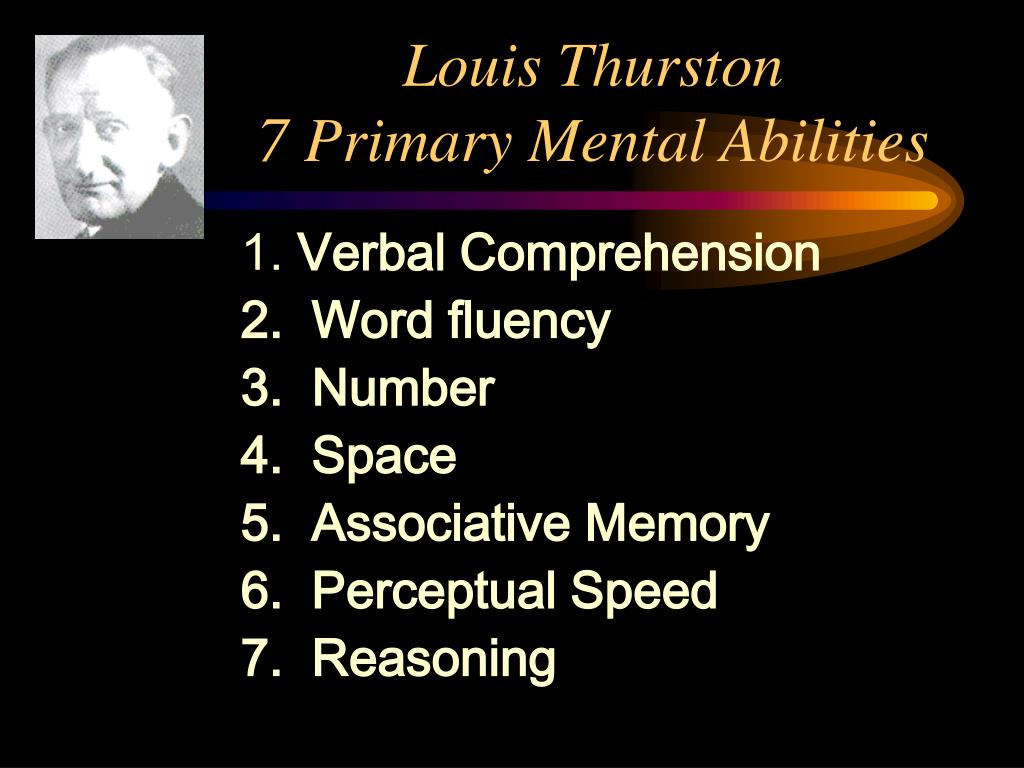 Louis Thurston
7 Primary Mental Abilities

1. Verbal Comprehension
2. Word fluency
3. Number
4. Space
5. Associative Memory
6. Perceptual Speed
7. Reasoning